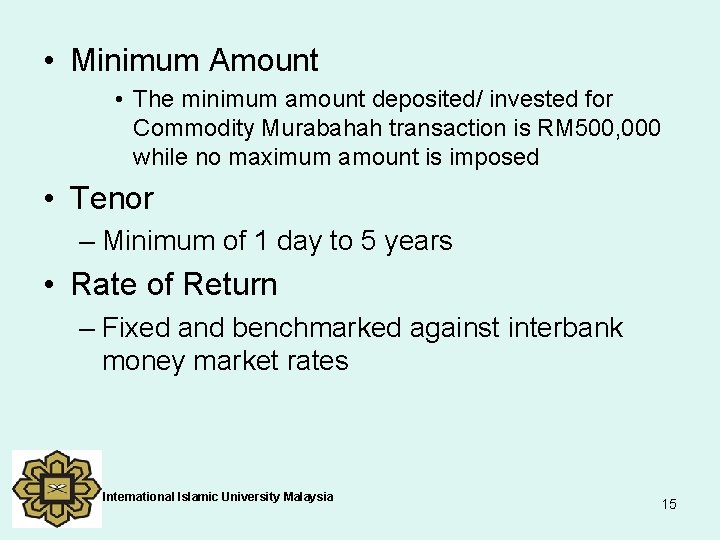 • Minimum Amount

• The minimum amount deposited/ invested for Commodity Murabahah transaction is RM500,000 while no maximum amount is imposed

• Tenor

– Minimum of 1 day to 5 years

• Rate of Return

– Fixed and benchmarked against interbank money market rates

International Islamic University Malaysia

15